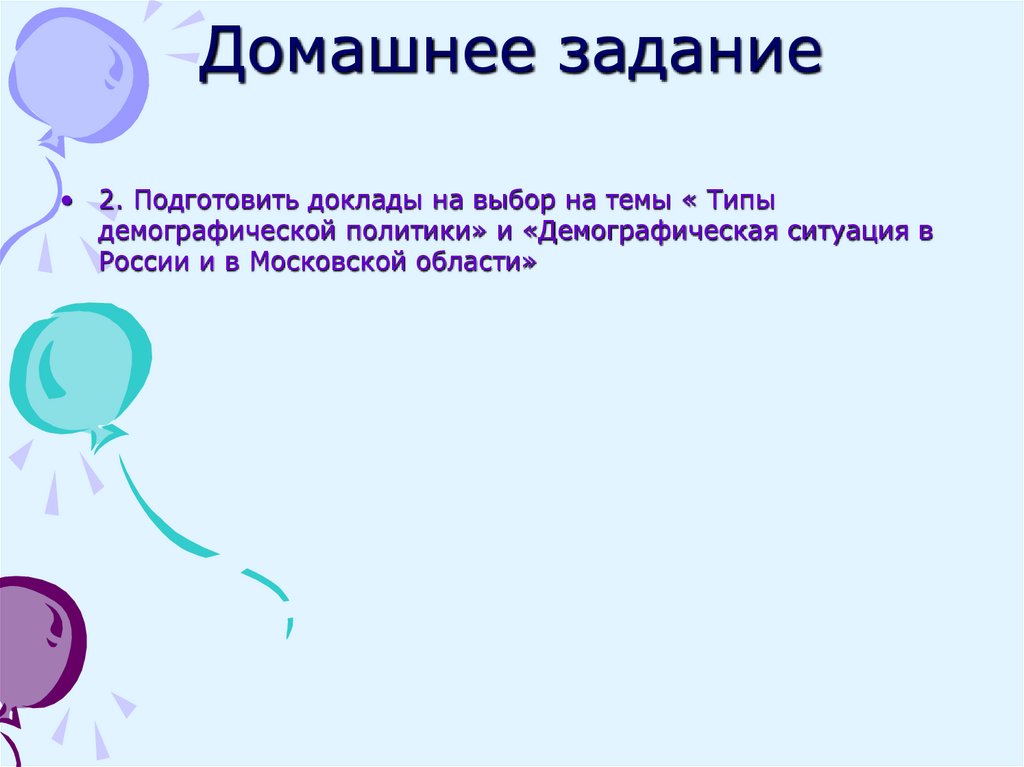 Домашнее задание

• 2. Подготовить доклады на выбор на темы « Типы демографической политики» и «Демографическая ситуация в России и в Московской области»